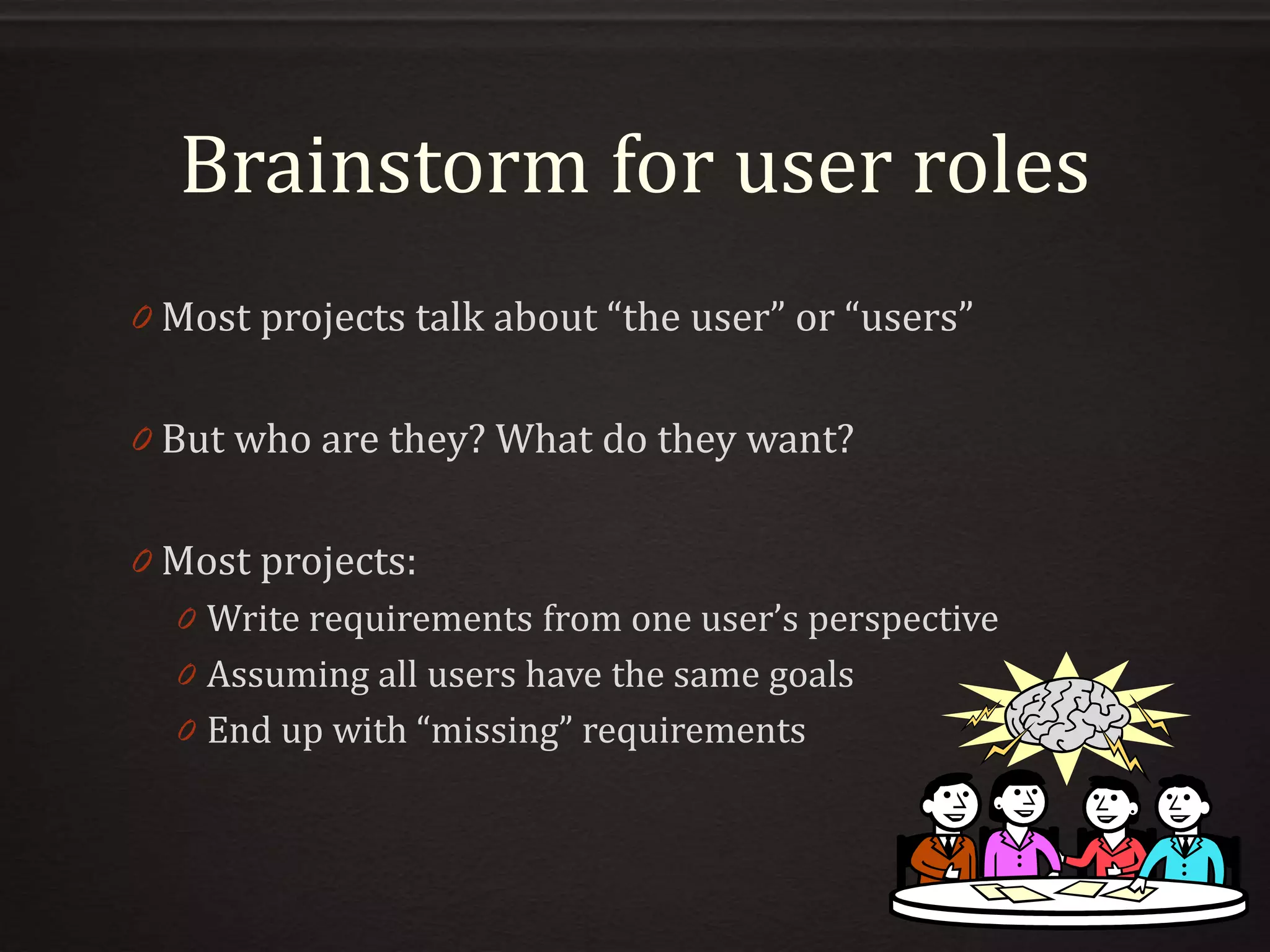 Brainstorm for user roles

Most projects talk about “the user” or “users”

But who are they? What do they want?

Most projects:

Write requirements from one user’s perspective

Assuming all users have the same goals

End up with “missing” requirements